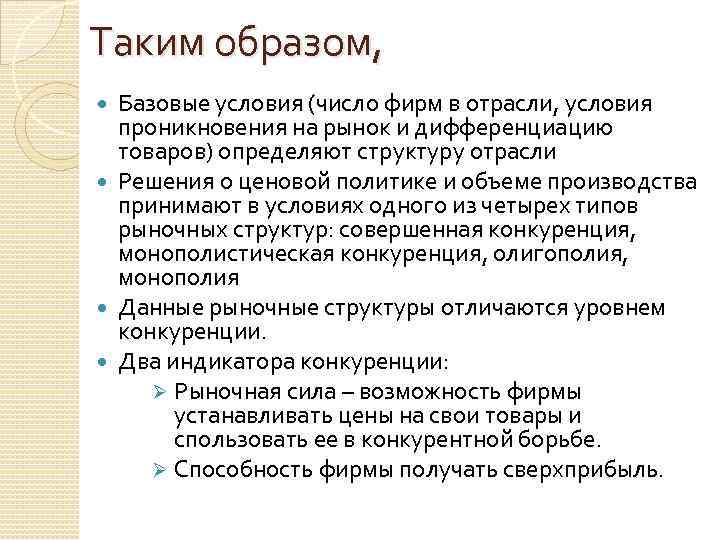 Таким образом,

Базовые условия (число фирм в отрасли, условия проникновения на рынок и дифференциацию товаров) определяют структуру отрасли

Решения о ценовой политике и объеме производства принимают в условиях одного из четырех типов рыночных структур: совершенная конкуренция, монополистическая конкуренция, олигополия, монополия

Данные рыночные структуры отличаются уровнем конкуренции.

Два индикатора конкуренции:

Рыночная сила – возможность фирмы устанавливать цены на свои товары и спользовать ее в конкурентной борьбе.

Способность фирмы получать сверхприбыль.